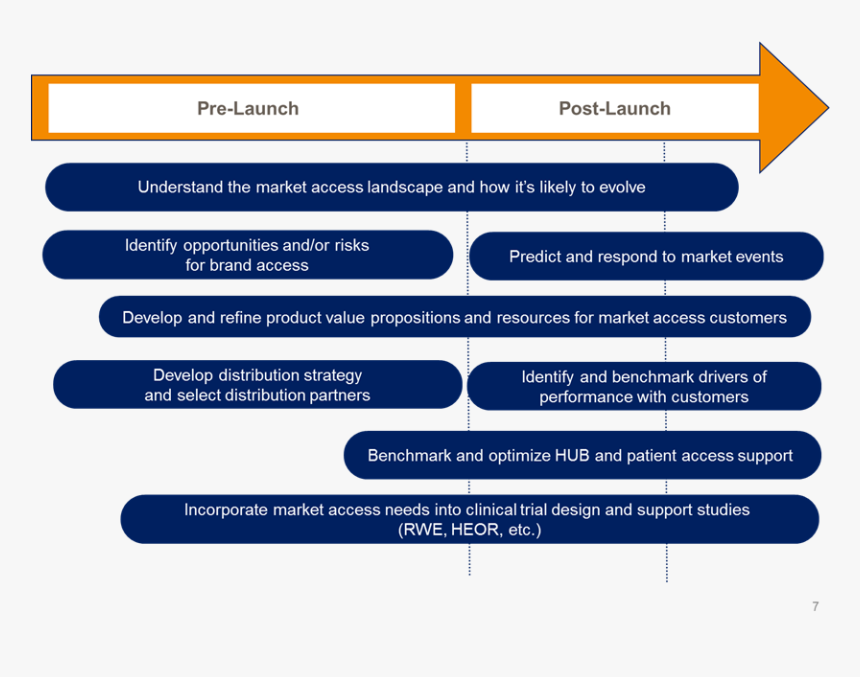 Pre-Launch

Post-Launch

Understand the market access landscape and how it's likely to evolve

Identify opportunities and/or risks for brand access

Predict and respond to market events

Develop and refine product value propositions and resources for market access customers

Develop distribution strategy and select distribution partners

Identify and benchmark drivers of performance with customers

Benchmark and optimize HUB and patient access support

Incorporate market access needs into clinical trial design and support studies (RWE, HEOR, etc.)

7